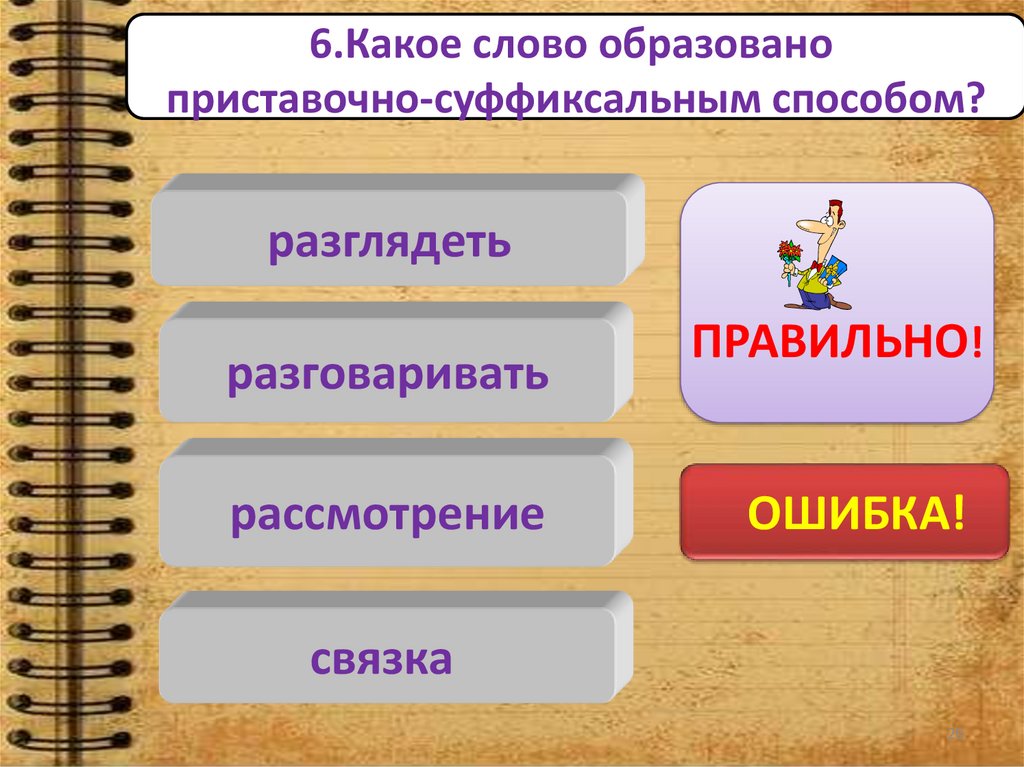 6.Какое слово образовано приставочно-суффиксальным способом?

разглядеть

разговаривать

рассмотрение

связка

ПРАВИЛЬНО!

ОШИБКА!